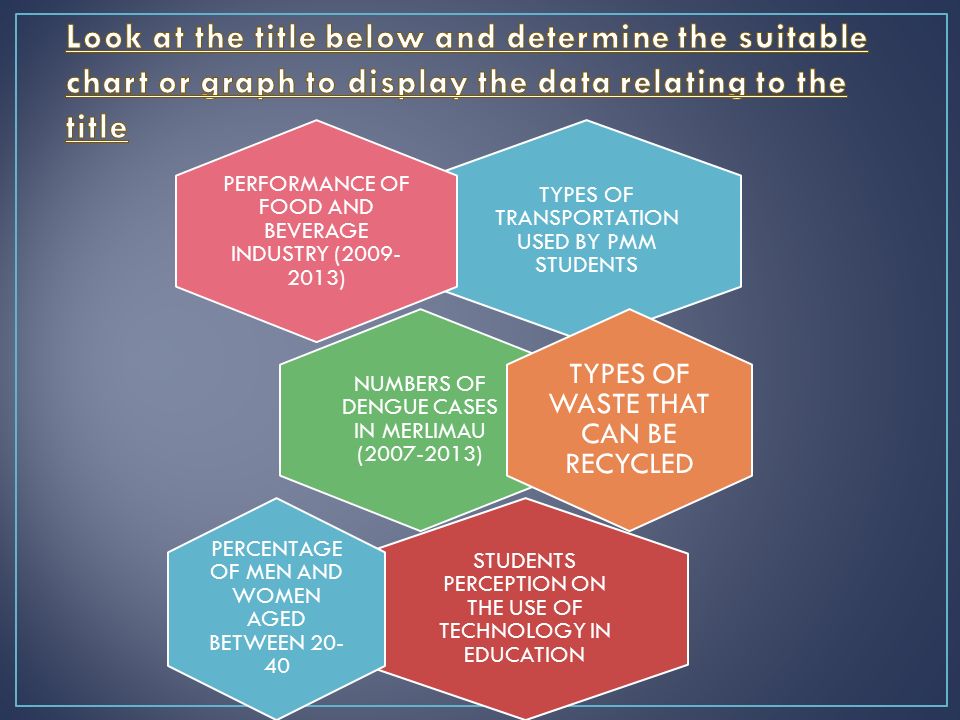 Look at the title below and determine the suitable chart or graph to display the data relating to the title

PERFORMANCE OF FOOD AND BEVERAGE INDUSTRY (2009-2013)

TYPES OF TRANSPORTATION USED BY PMM STUDENTS

NUMBERS OF DENGUE CASES IN MERLIMAU (2007-2013)

TYPES OF WASTE THAT CAN BE RECYCLED

PERCENTAGE OF MEN AND WOMEN AGED BETWEEN 20-40

STUDENTS PERCEPTION ON THE USE OF TECHNOLOGY IN EDUCATION